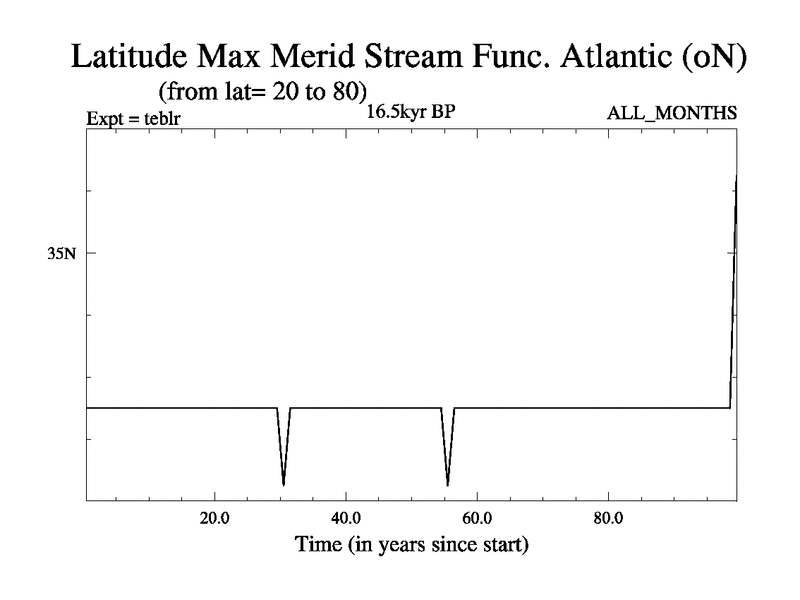 Latitude Max Merid Stream Func. Atlantic (oN)
(from lat= 20 to 80)

Expt = teblr

16.5kyr BP

ALL_MONTHS

35N

20.0

40.0

60.0

80.0

Time (in years since start)